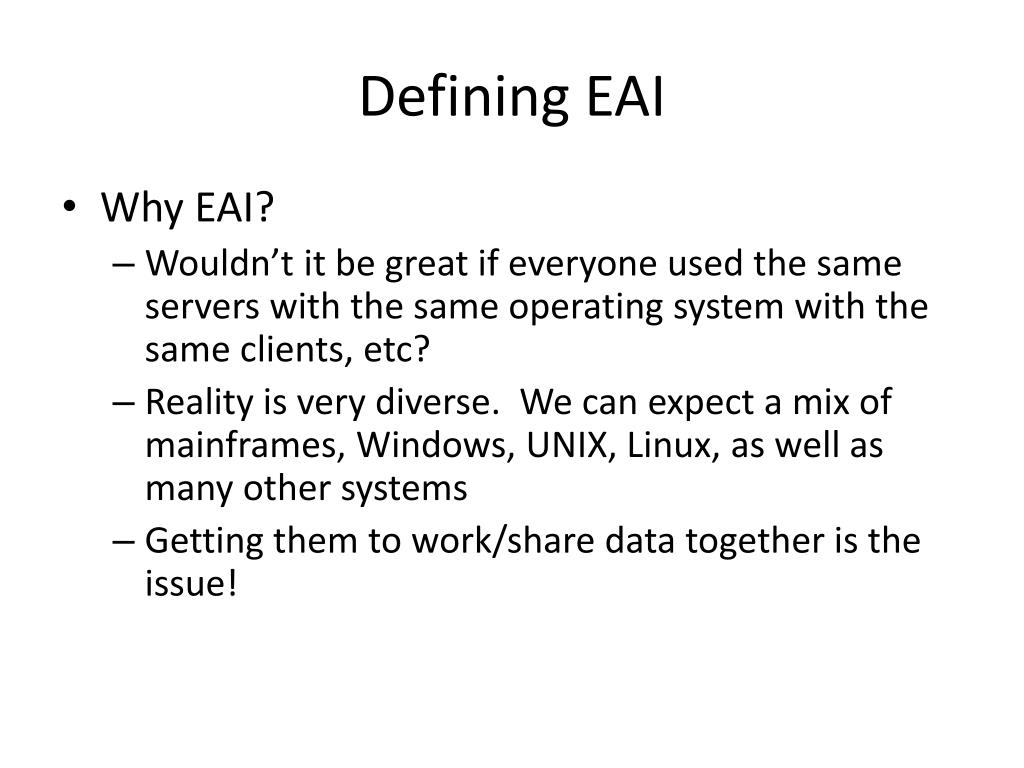 Defining EAI

• Why EAI?
  – Wouldn’t it be great if everyone used the same servers with the same operating system with the same clients, etc?
  – Reality is very diverse.  We can expect a mix of mainframes, Windows, UNIX, Linux, as well as many other systems
  – Getting them to work/share data together is the issue!